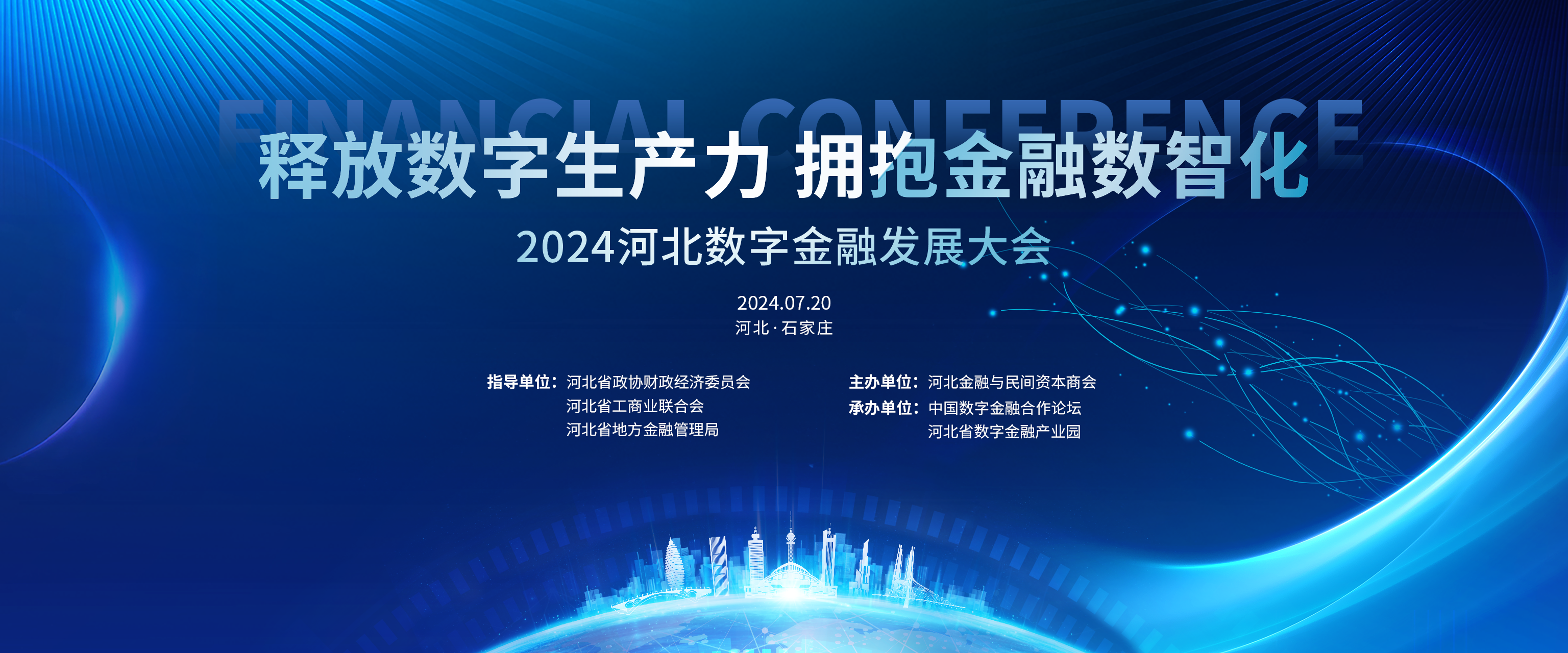 FINANCIAL CONFERENCE

释放数字生产力 拥抱金融数智化

2024河北数字金融发展大会

2024.07.20
河北·石家庄

指导单位：河北省政协财政经济委员会
河北省工商业联合会
河北省地方金融管理局

主办单位：河北金融与民间资本商会
承办单位：中国数字金融合作论坛
河北省数字金融产业园